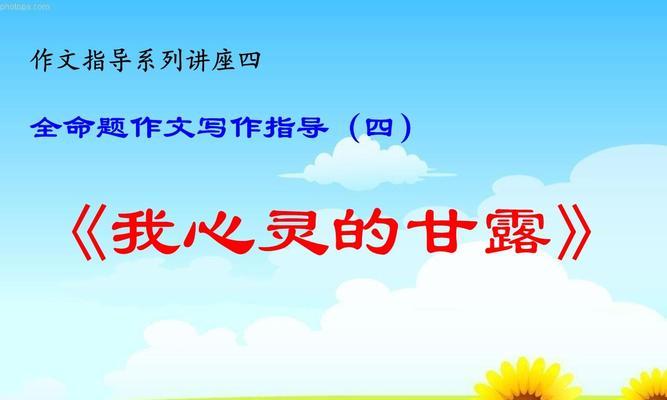 photops.com

作文指导系列讲座四

全命题作文写作指导（四）

《我心灵的甘露》